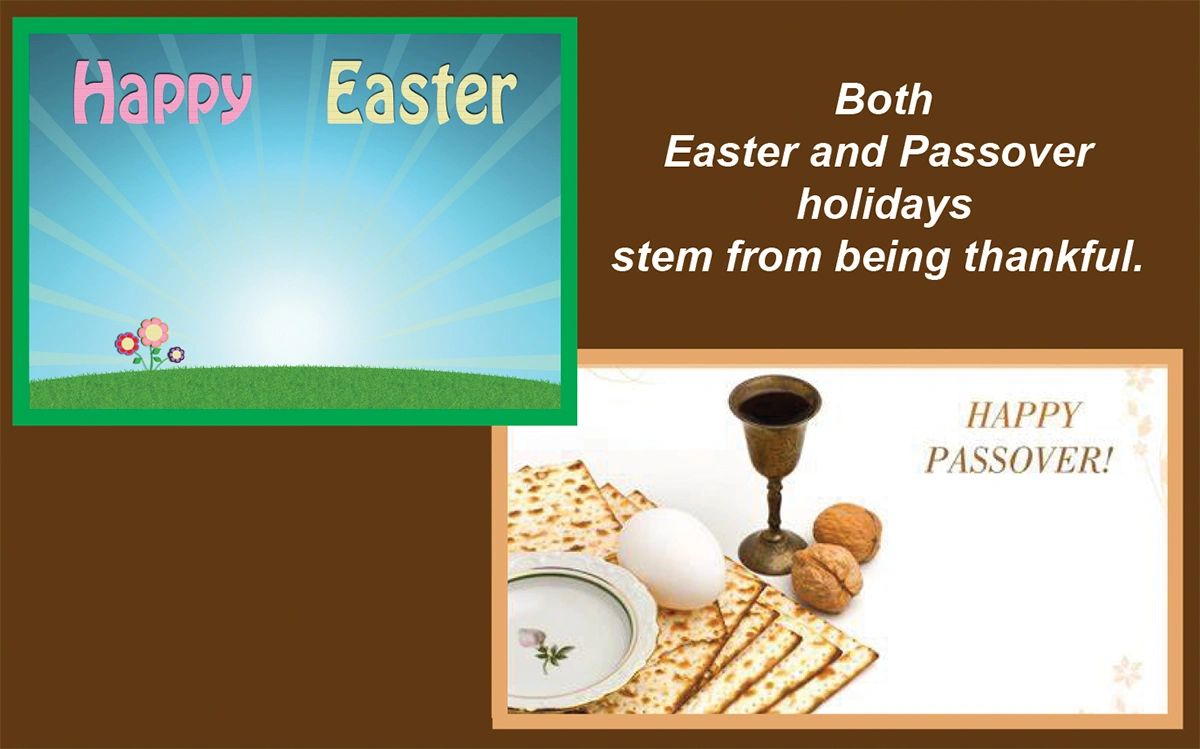 Happy Easter

Both Easter and Passover holidays stem from being thankful.

HAPPY PASSOVER!